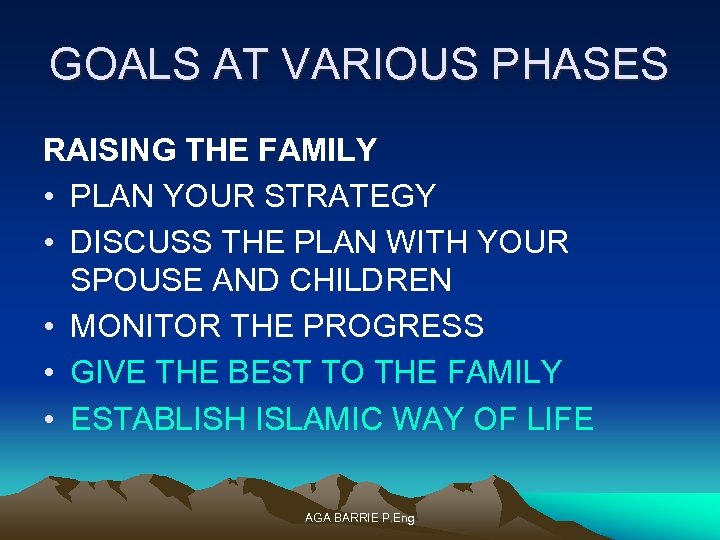 GOALS AT VARIOUS PHASES

RAISING THE FAMILY

• PLAN YOUR STRATEGY
• DISCUSS THE PLAN WITH YOUR SPOUSE AND CHILDREN
• MONITOR THE PROGRESS
• GIVE THE BEST TO THE FAMILY
• ESTABLISH ISLAMIC WAY OF LIFE

AGA BARRIE P.Eng